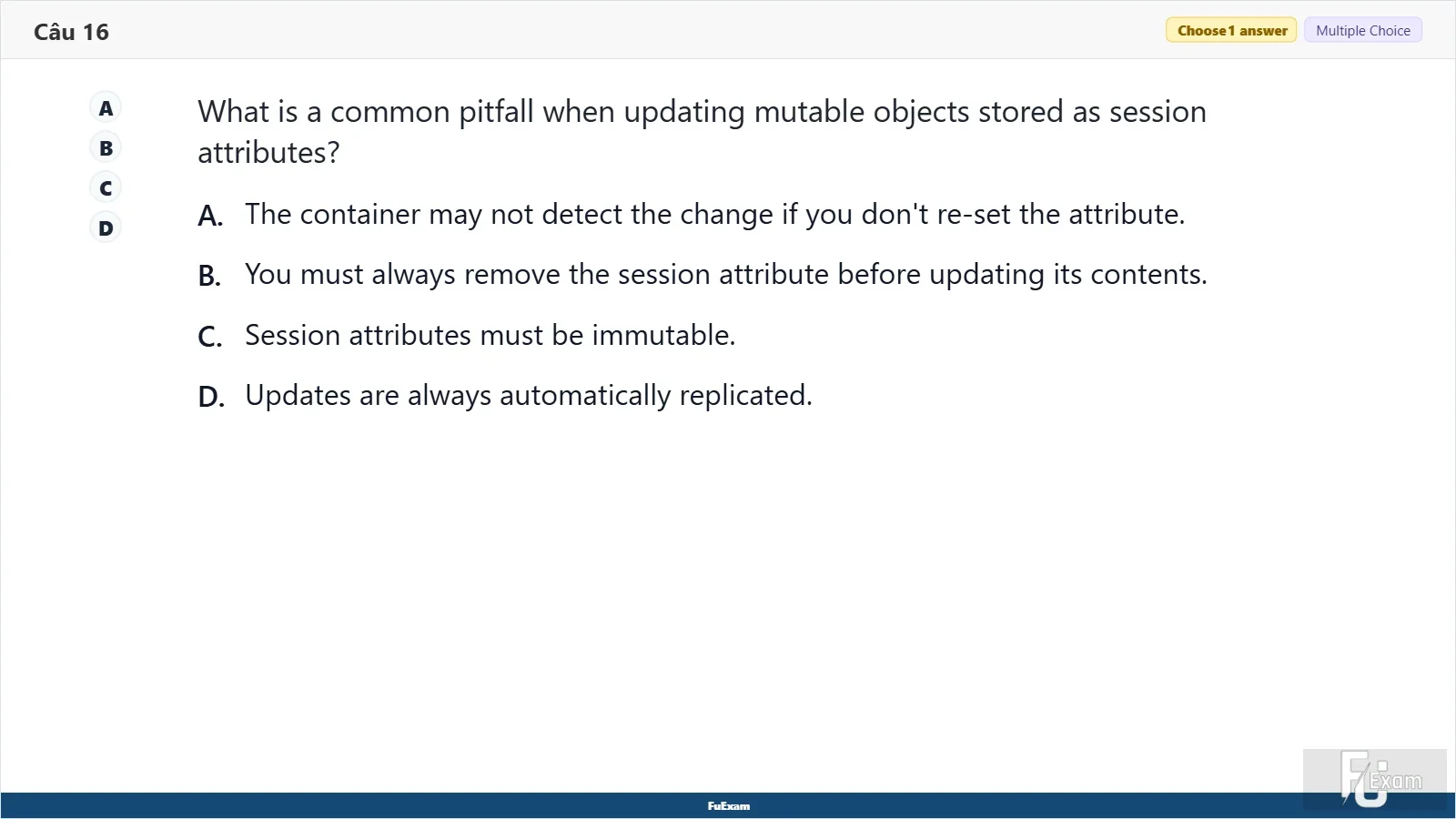 Câu 16

Choose 1 answer

Multiple Choice

A

B

C

D

What is a common pitfall when updating mutable objects stored as session attributes?

A. The container may not detect the change if you don't re-set the attribute.

B. You must always remove the session attribute before updating its contents.

C. Session attributes must be immutable.

D. Updates are always automatically replicated.

FuExam

FU Exam